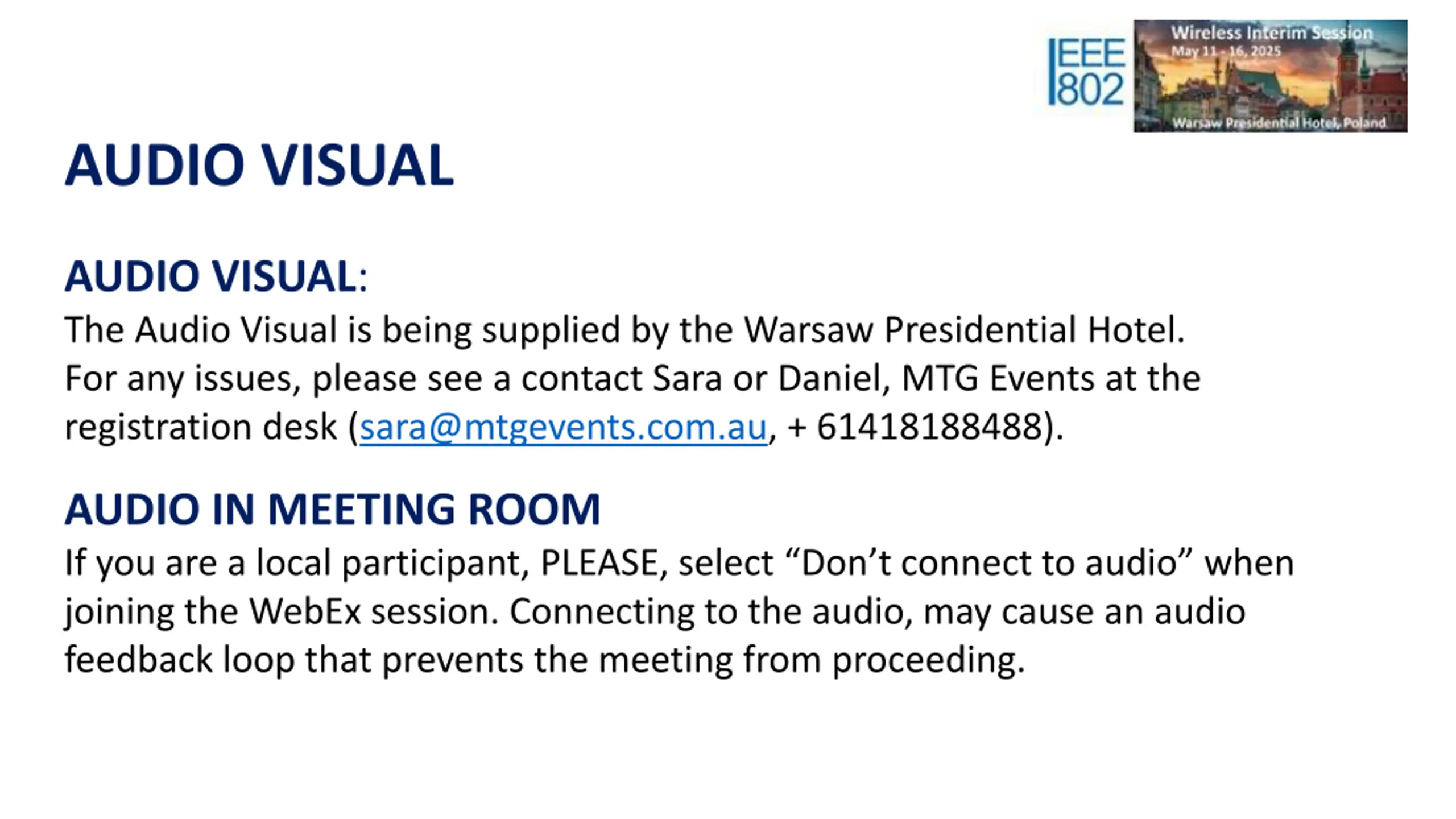 IEEE 802

Wireless Interim Session
May 11 - 16, 2025
Warsaw Presidential Hotel, Poland

AUDIO VISUAL

AUDIO VISUAL:
The Audio Visual is being supplied by the Warsaw Presidential Hotel. For any issues, please see a contact Sara or Daniel, MTG Events at the registration desk (sara@mtgevents.com.au, + 61418188488).

AUDIO IN MEETING ROOM
If you are a local participant, PLEASE, select “Don’t connect to audio” when joining the WebEx session. Connecting to the audio, may cause an audio feedback loop that prevents the meeting from proceeding.